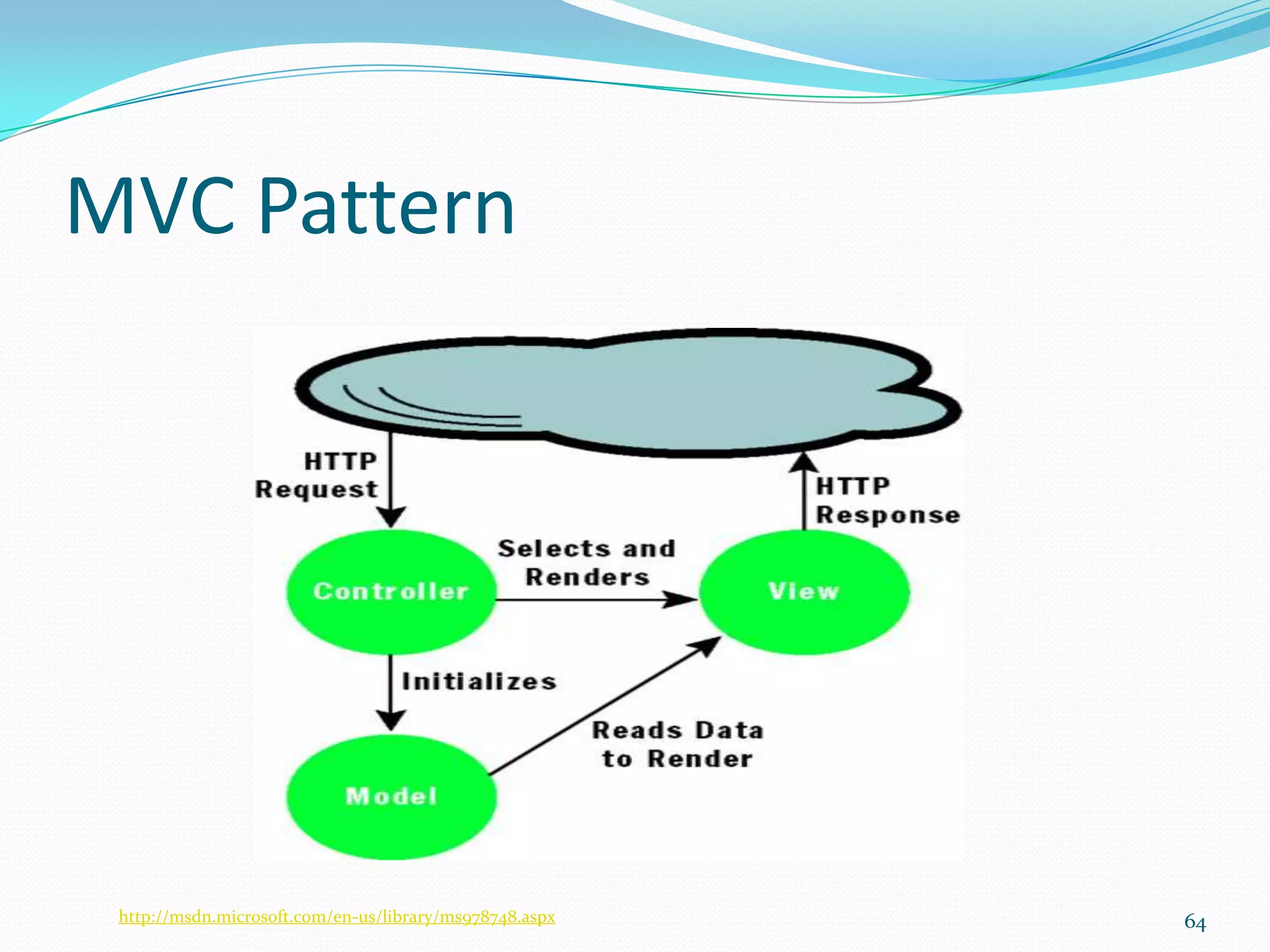 MVC Pattern

HTTP Request

HTTP Response

Controller

Selects and Renders

View

Initializes

Reads Data to Render

Model

http://msdn.microsoft.com/en-us/library/ms978748.aspx

64